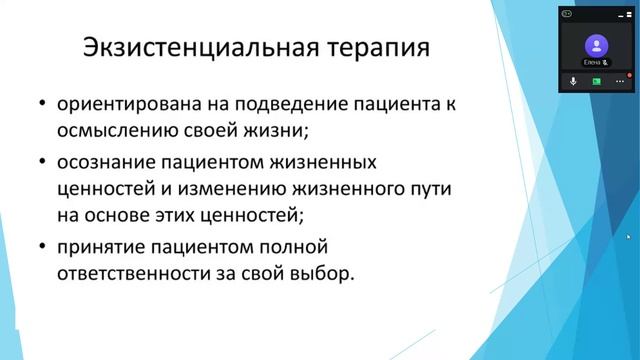 Экзистенциальная терапия

• ориентирована на подведение пациента к осмыслению своей жизни;

• осознание пациентом жизненных ценностей и изменению жизненного пути на основе этих ценностей;

• принятие пациентом полной ответственности за свой выбор.

Елена